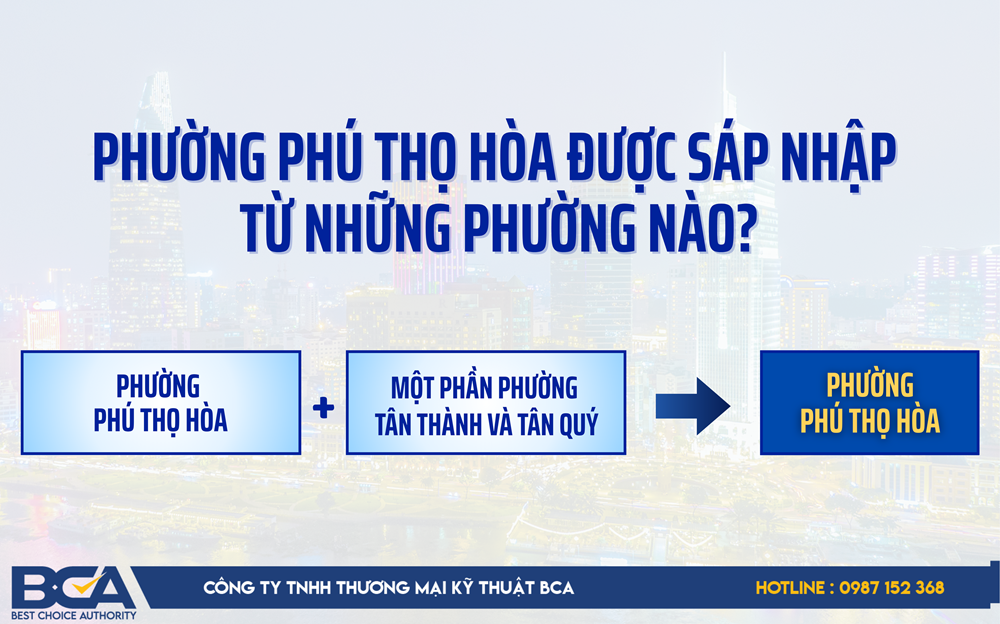 PHƯỜNG PHÚ THỌ HÒA ĐƯỢC SÁP NHẬP TỪ NHỮNG PHƯỜNG NÀO?

PHƯỜNG PHÚ THỌ HÒA

+

MỘT PHẦN PHƯỜNG TÂN THÀNH VÀ TÂN QUÝ

PHƯỜNG PHÚ THỌ HÒA

BCA
BEST CHOICE AUTHORITY

CÔNG TY TNHH THƯƠNG MẠI KỸ THUẬT BCA

HOTLINE : 0987 152 368